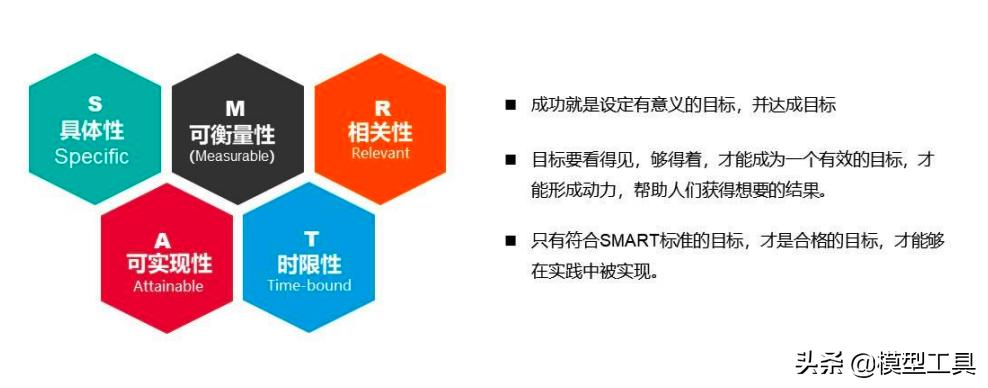 S
具体性
Specific

M
可衡量性
(Measurable)

R
相关性
Relevant

A
可实现性
Attainable

T
时限性
Time-bound

■ 成功就是设定有意义的目标，并达成目标

■ 目标要看得见，够得着，才能成为一个有效的目标，才能形成动力，帮助人们获得想要的结果。

■ 只有符合SMART标准的目标，才是合格的目标，才能够在实践中被实现。

头条 @模型工具